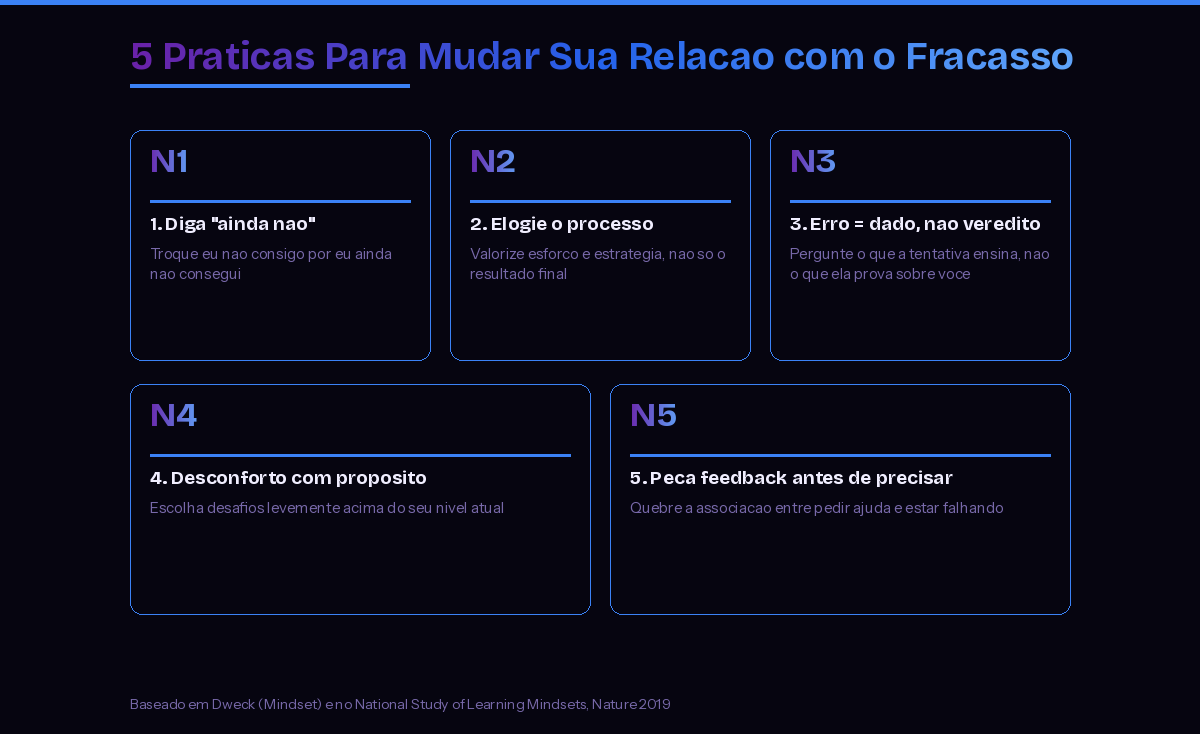 5 Praticas Para Mudar Sua Relacao com o Fracasso

N1

1. Diga "ainda nao"

Troque eu nao consigo por eu ainda nao consegui

N2

2. Elogie o processo

Valorize esforco e estrategia, nao so o resultado final

N3

3. Erro = dado, nao veredito

Pergunte o que a tentativa ensina, nao o que ela prova sobre voce

N4

4. Desconforto com proposito

Escolha desafios levemente acima do seu nivel atual

N5

5. Peca feedback antes de precisar

Quebre a associacao entre pedir ajuda e estar falhando

Baseado em Dweck (Mindset) e no National Study of Learning Mindsets, Nature 2019